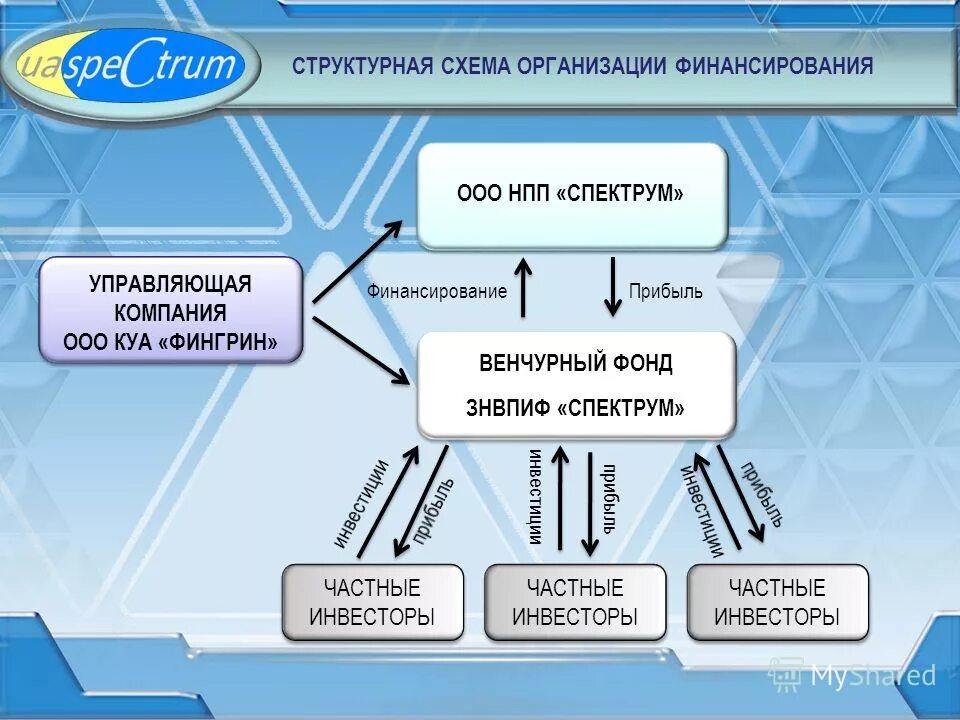 uaspeCtrum

СТРУКТУРНАЯ СХЕМА ОРГАНИЗАЦИИ ФИНАНСИРОВАНИЯ

ООО НПП «СПЕКТРУМ»

УПРАВЛЯЮЩАЯ КОМПАНИЯ ООО КУА «ФИНГРИН»

Финансирование

Прибыль

ВЕНЧУРНЫЙ ФОНД
ЗНВПИФ «СПЕКТРУМ»

инвестиции

прибыль

инвестиции

прибыль

инвестиции

прибыль

ЧАСТНЫЕ ИНВЕСТОРЫ

ЧАСТНЫЕ ИНВЕСТОРЫ

ЧАСТНЫЕ ИНВЕСТОРЫ

MyShared